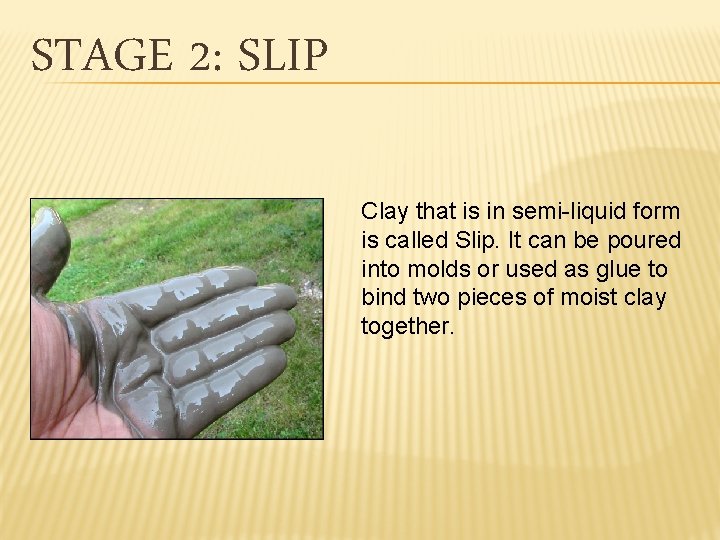 STAGE 2: SLIP

Clay that is in semi-liquid form is called Slip. It can be poured into molds or used as glue to bind two pieces of moist clay together.